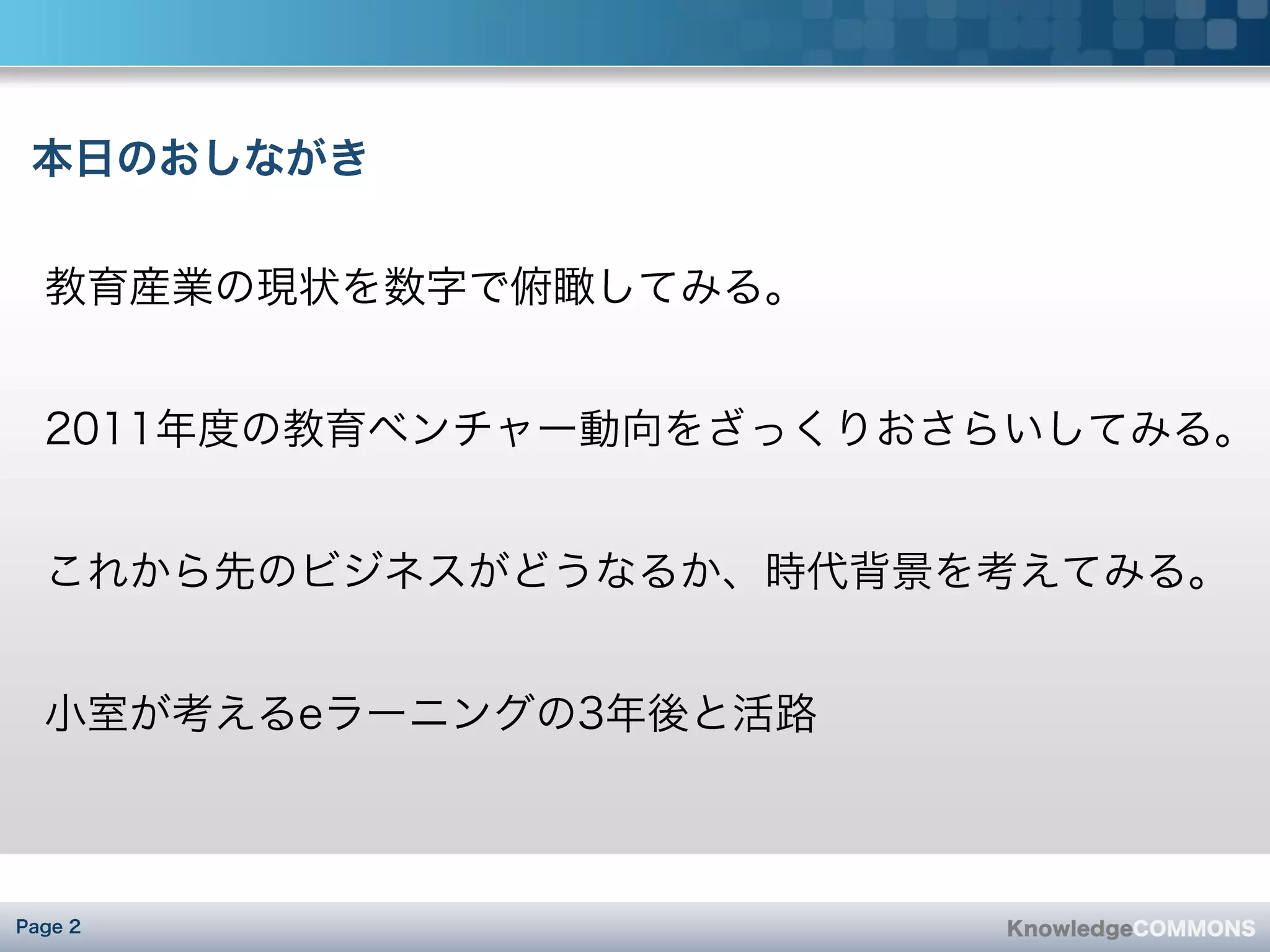 本日のおしながき

教育産業の現状を数字で俯瞰してみる。

2011年度の教育ベンチャー動向をざっくりおさらいしてみる。

これから先のビジネスがどうなるか、時代背景を考えてみる。

小室が考えるeラーニングの3年後と活路

Page 2

KnowledgeCOMMONS